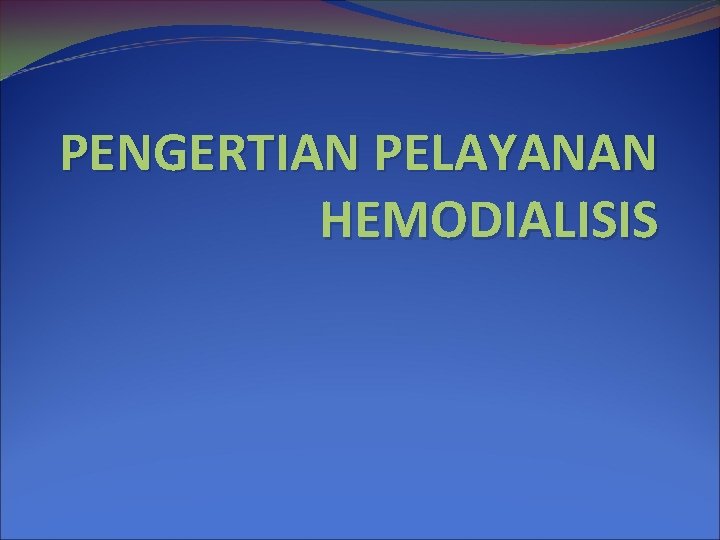 PENGERTIAN PELAYANAN HEMODIALISIS